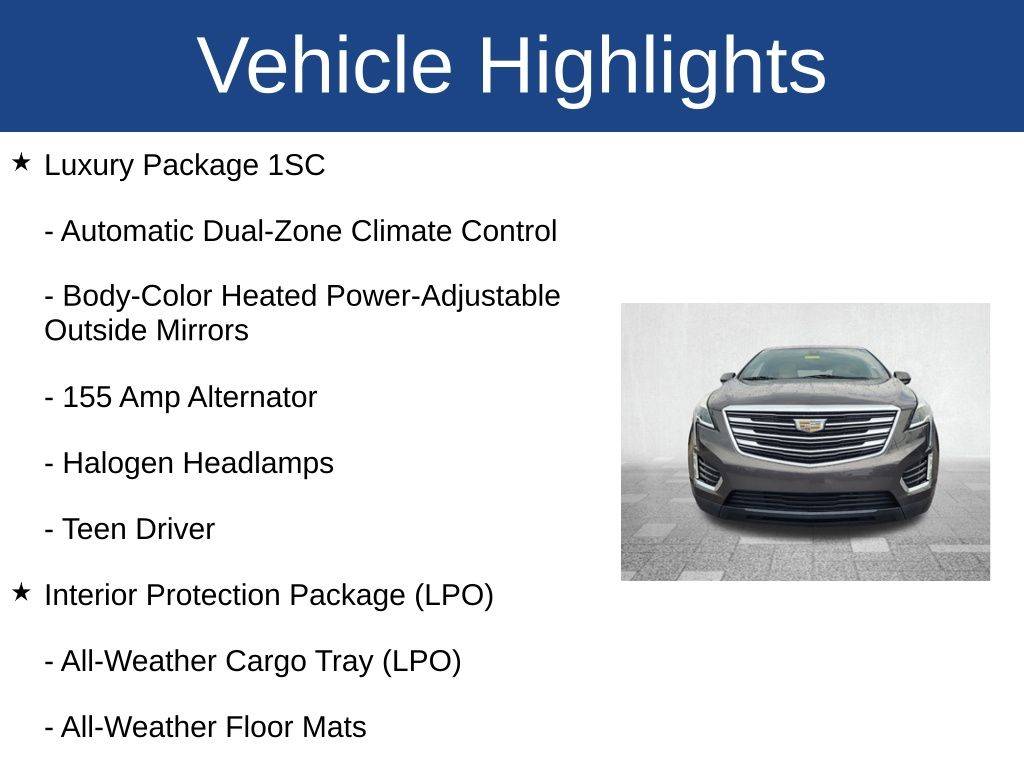 Vehicle Highlights

★ Luxury Package 1SC

- Automatic Dual-Zone Climate Control

- Body-Color Heated Power-Adjustable Outside Mirrors

- 155 Amp Alternator

- Halogen Headlamps

- Teen Driver

★ Interior Protection Package (LPO)

- All-Weather Cargo Tray (LPO)

- All-Weather Floor Mats